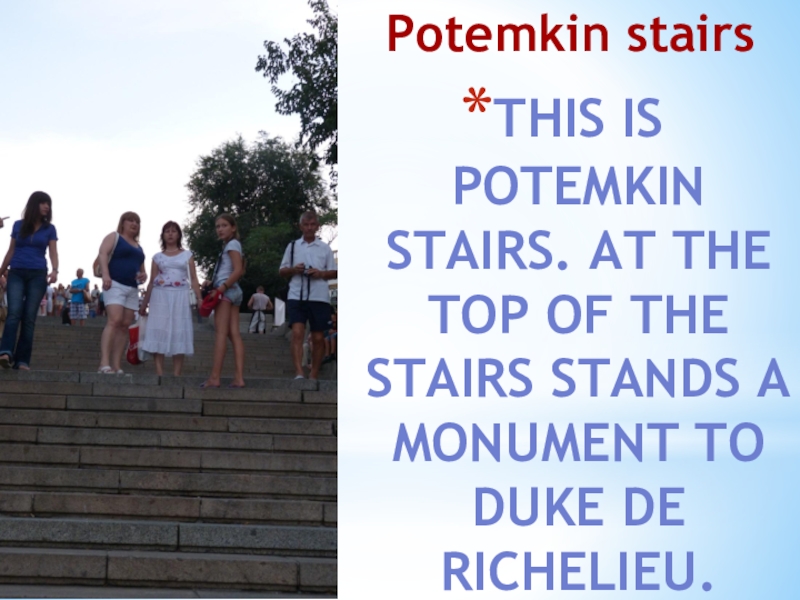 Potemkin stairs

*THIS IS POTEMKIN STAIRS. AT THE TOP OF THE STAIRS STANDS A MONUMENT TO DUKE DE RICHELIEU.